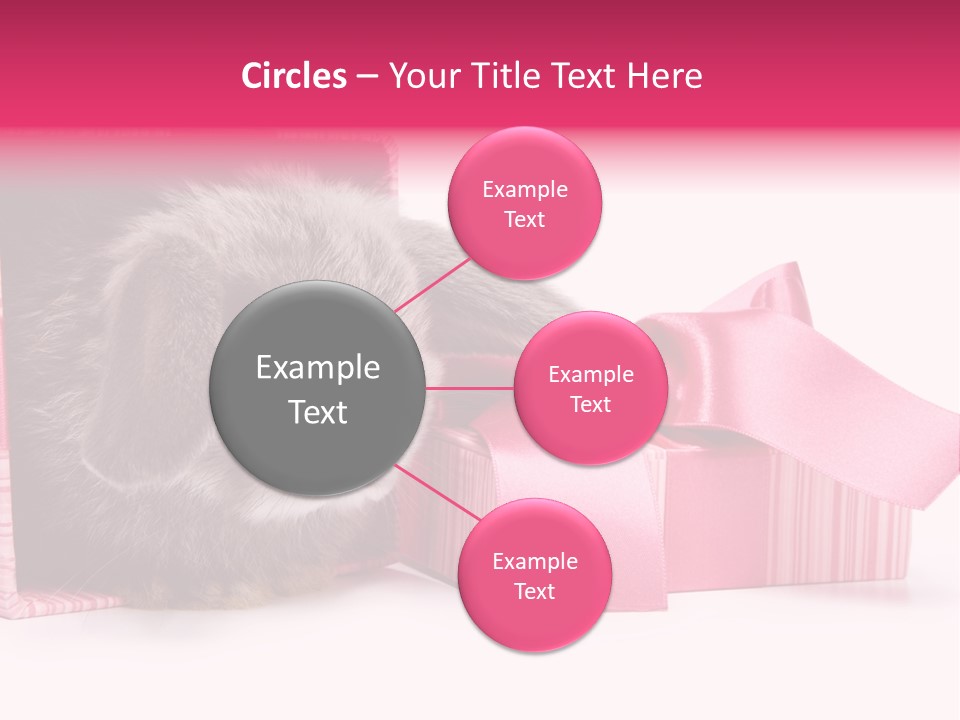 Circles – Your Title Text Here

Example Text

Example Text

Example Text

Example Text